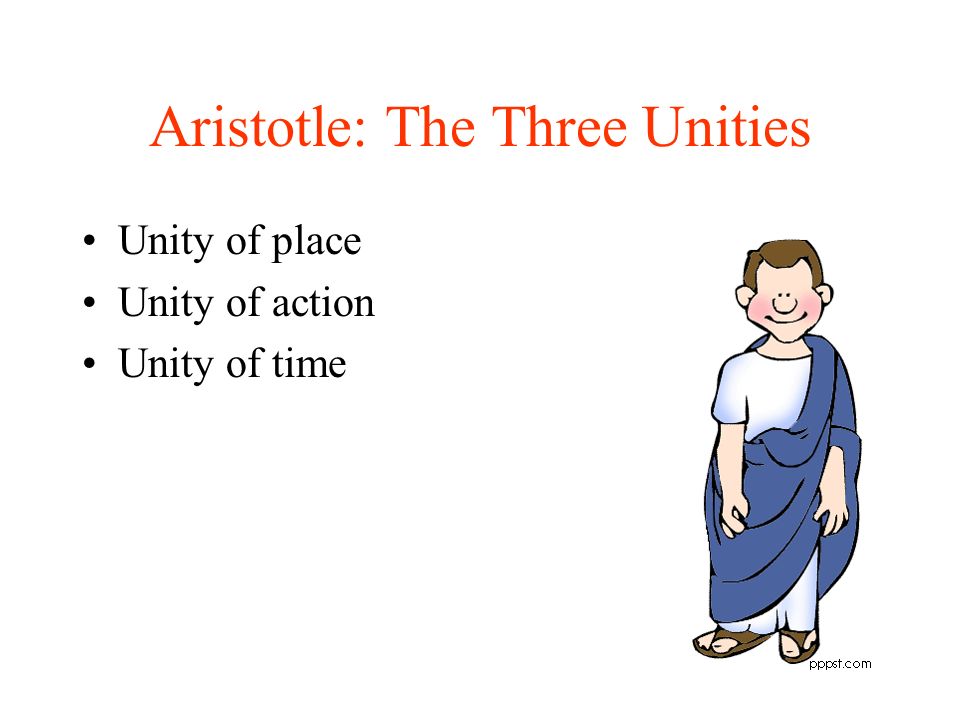 Aristotle: The Three Unities

• Unity of place
• Unity of action
• Unity of time

pppst.com